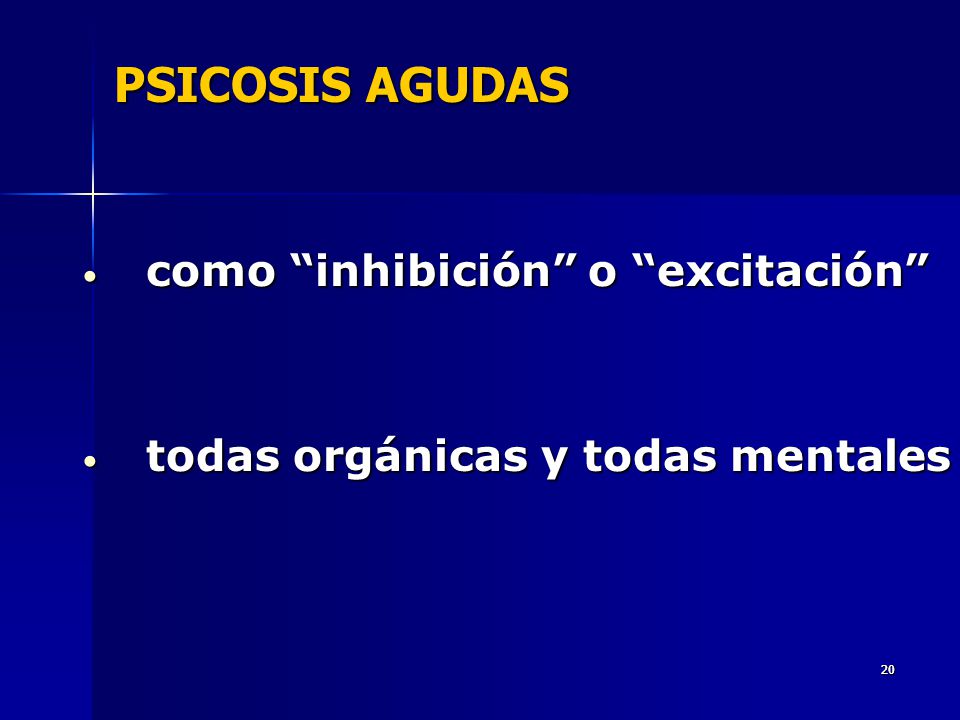 PSICOSIS AGUDAS

• como “inhibición” o “excitación”

• todas orgánicas y todas mentales

20